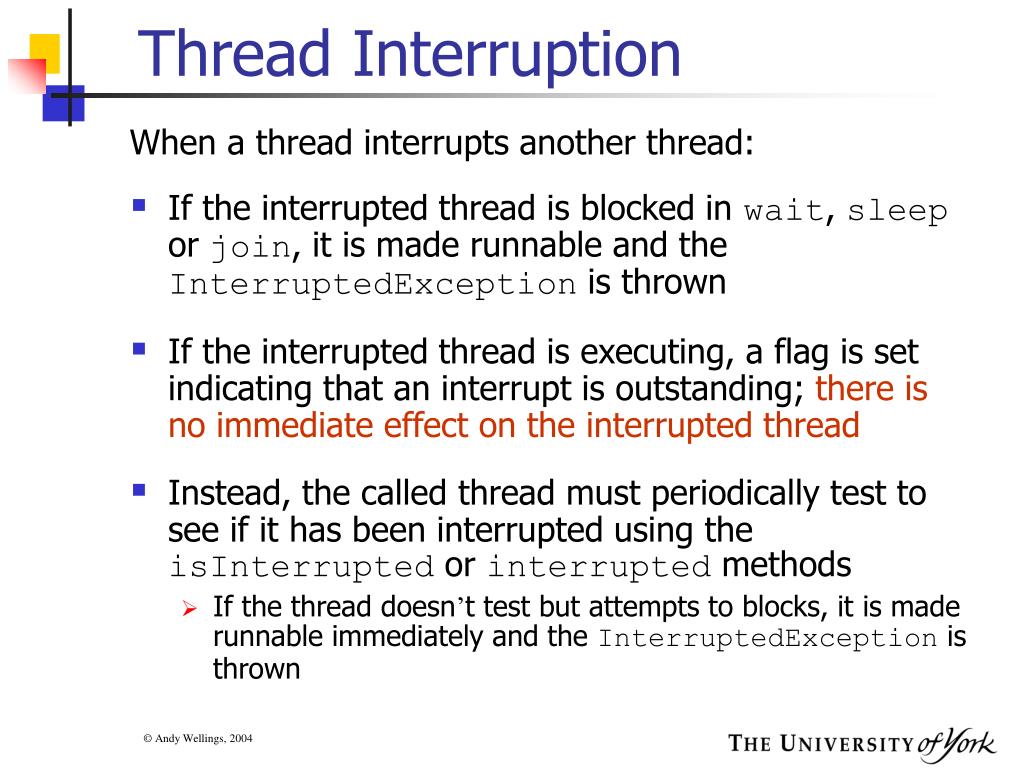 Thread Interruption

When a thread interrupts another thread:

- If the interrupted thread is blocked in wait, sleep or join, it is made runnable and the InterruptedException is thrown

- If the interrupted thread is executing, a flag is set indicating that an interrupt is outstanding; there is no immediate effect on the interrupted thread

- Instead, the called thread must periodically test to see if it has been interrupted using the isInterrupted or interrupted methods
  - If the thread doesn't test but attempts to blocks, it is made runnable immediately and the InterruptedException is thrown

© Andy Wellings, 2004

THE UNIVERSITY of York